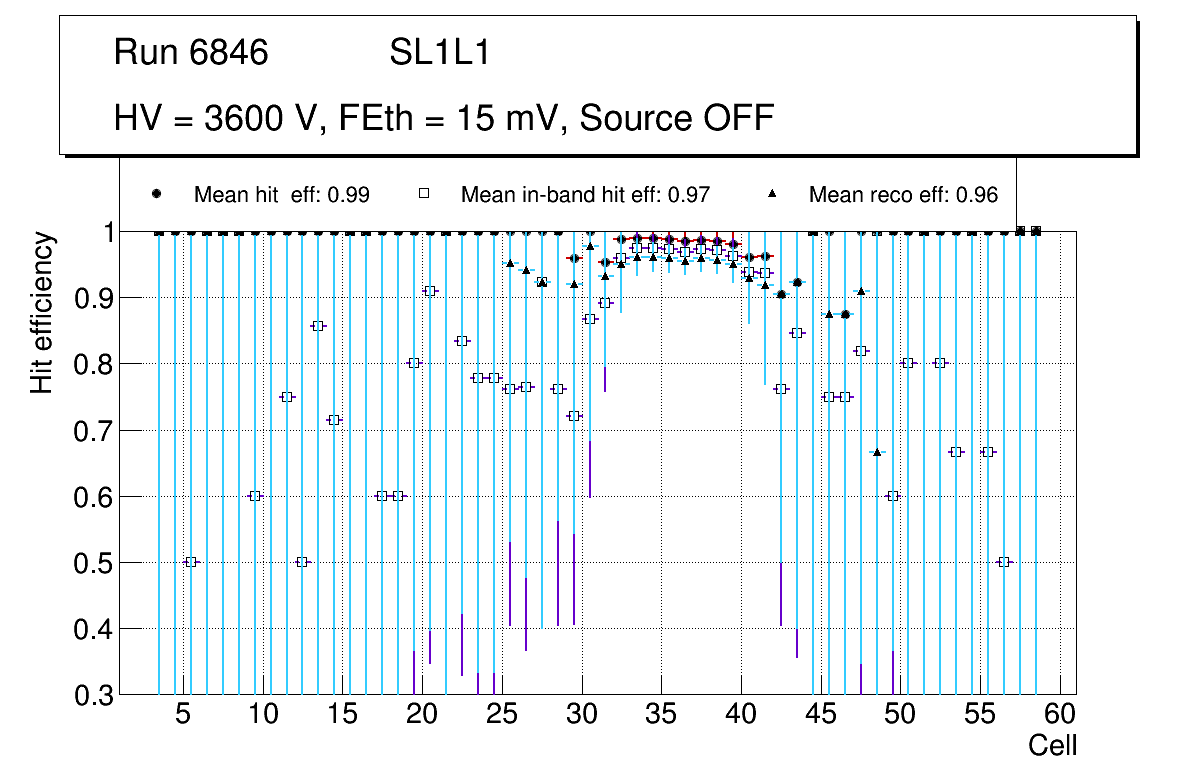 Run 6846 SL1L1

HV = 3600 V, FEth = 15 mV, Source OFF

Mean hit eff: 0.99

Mean in-band hit eff: 0.97

Mean reco eff: 0.96

Hit efficiency

1

0.9

0.8

0.7

0.6

0.5

0.4

0.3

5 10 15 20 25 30 35 40 45 50 55 60

Cell